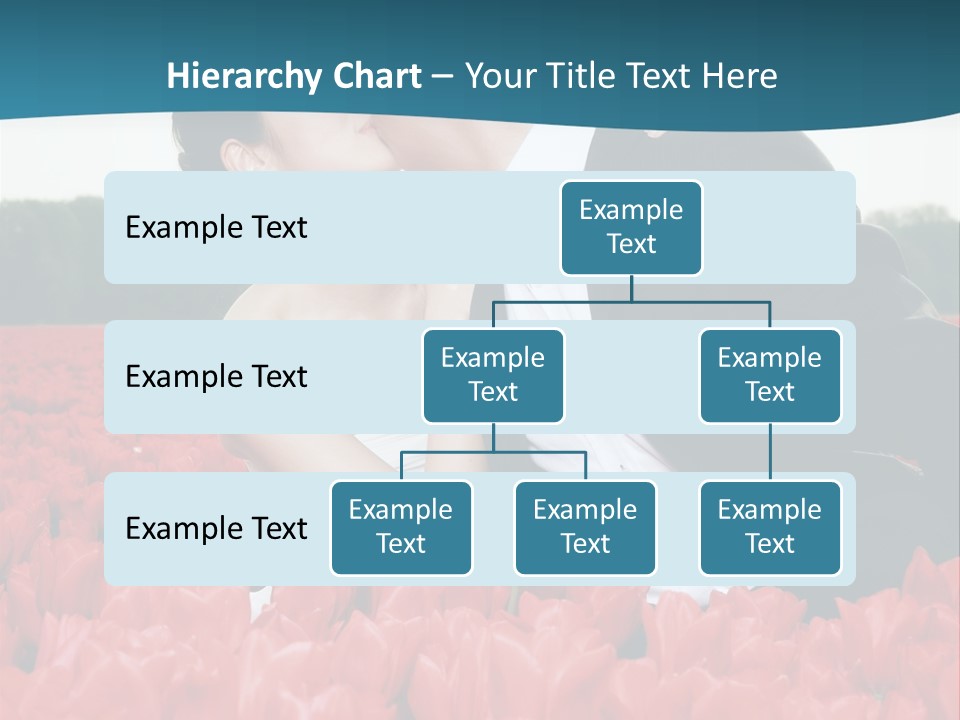 Hierarchy Chart – Your Title Text Here

Example Text

Example Text

Example Text

Example Text

Example Text

Example Text

Example Text

Example Text

Example Text